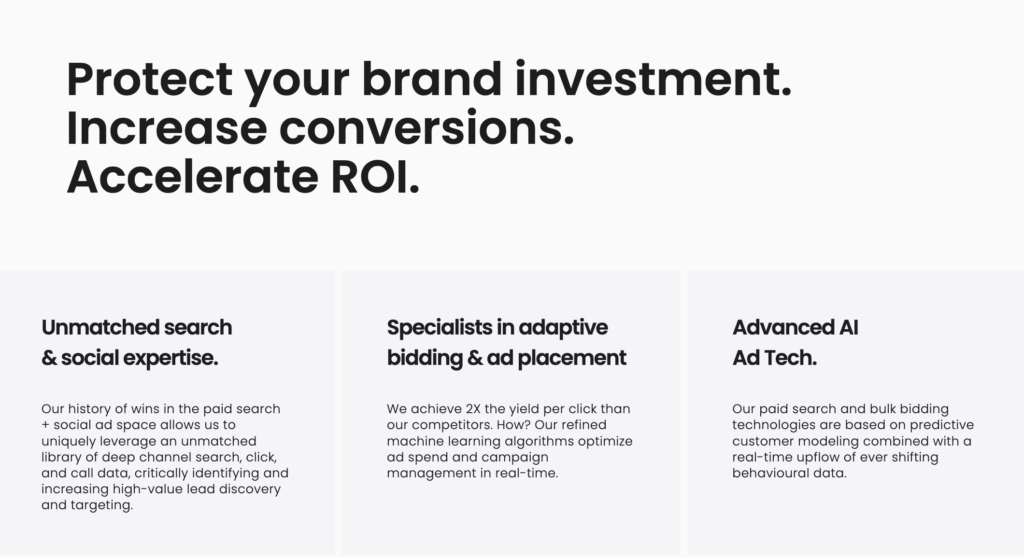 Protect your brand investment.
Increase conversions.
Accelerate ROI.

Unmatched search & social expertise.

Our history of wins in the paid search + social ad space allows us to uniquely leverage an unmatched library of deep channel search, click, and call data, critically identifying and increasing high-value lead discovery and targeting.

Specialists in adaptive bidding & ad placement

We achieve 2X the yield per click than our competitors. How? Our refined machine learning algorithms optimize ad spend and campaign management in real-time.

Advanced AI Ad Tech.

Our paid search and bulk bidding technologies are based on predictive customer modeling combined with a real-time upflow of ever shifting behavioural data.